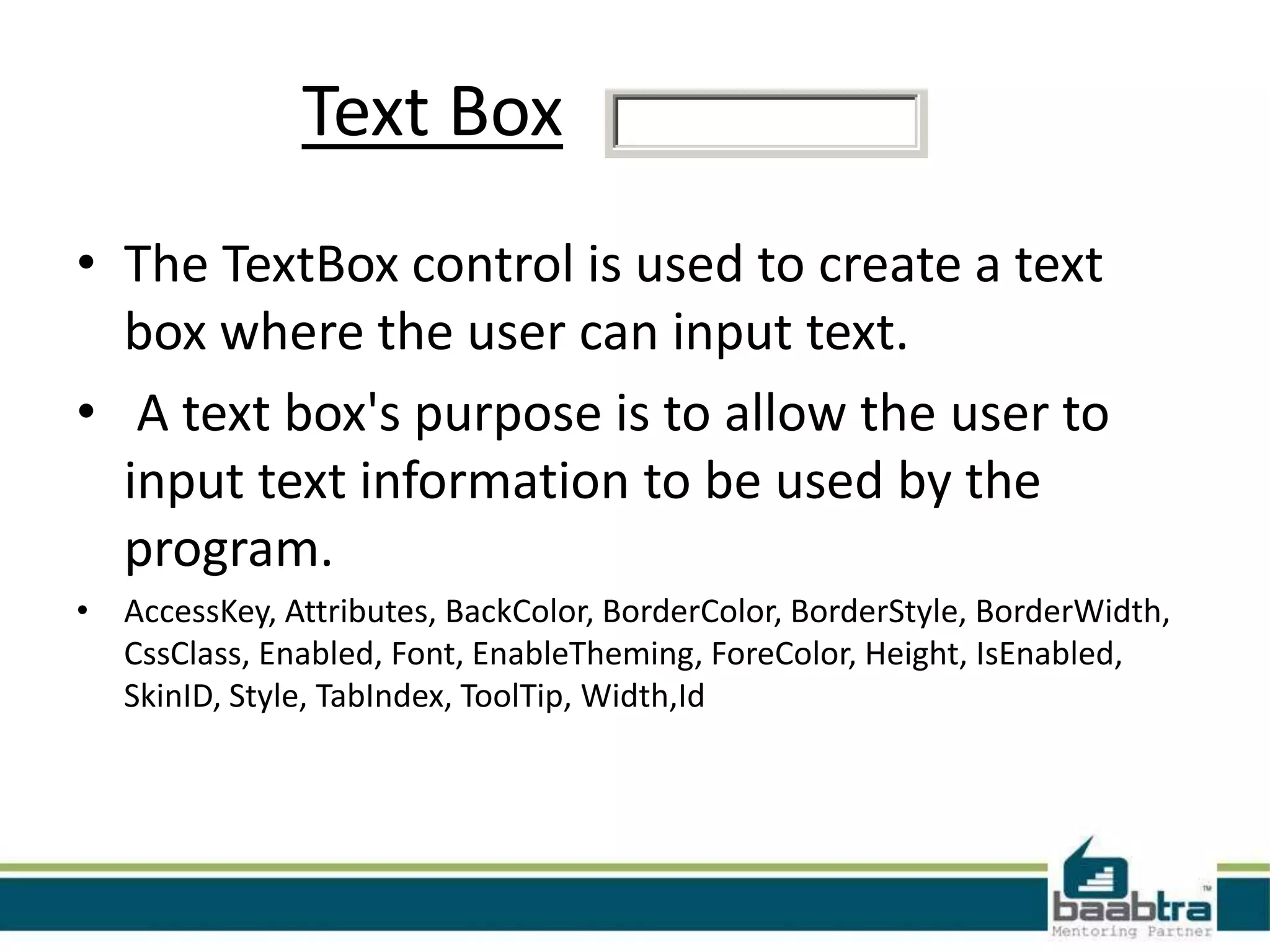 Text Box

• The TextBox control is used to create a text box where the user can input text.

• A text box's purpose is to allow the user to input text information to be used by the program.

• AccessKey, Attributes, BackColor, BorderColor, BorderStyle, BorderWidth, CssClass, Enabled, Font, EnableTheming, ForeColor, Height, IsEnabled, SkinID, Style, TabIndex, ToolTip, Width,Id

baabtra™
Mentoring Partner